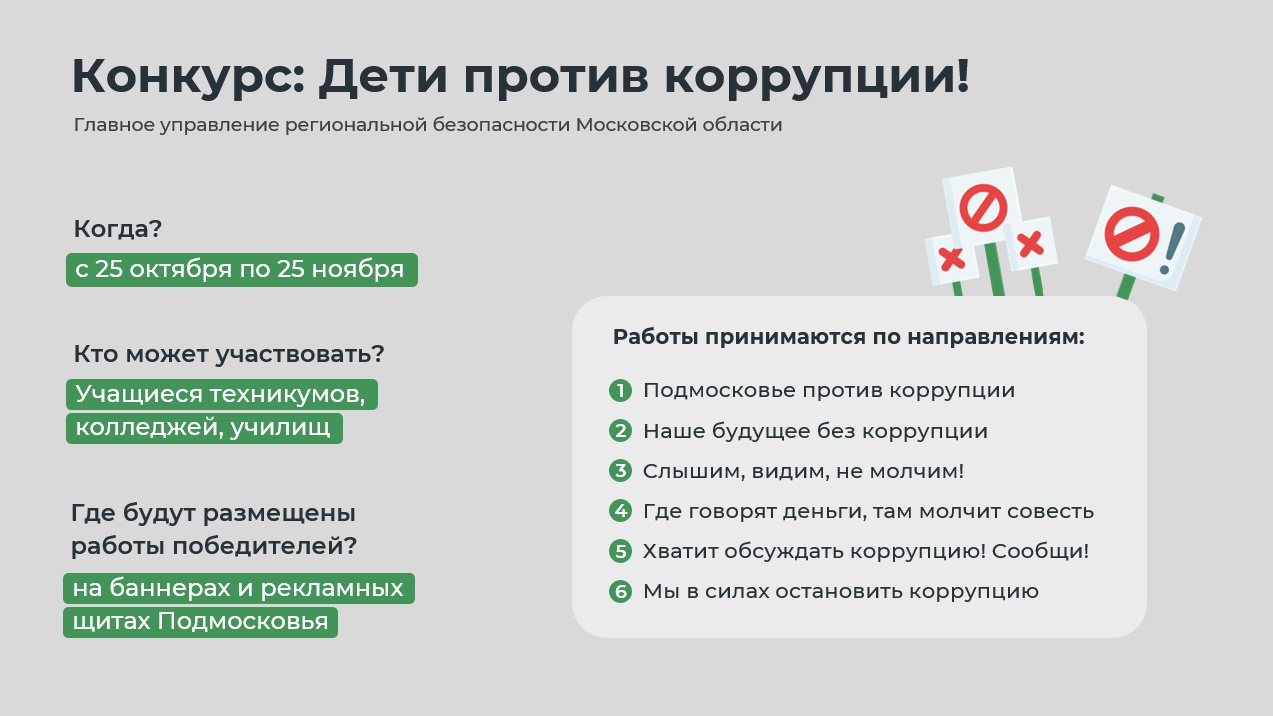 Конкурс: Дети против коррупции!
Главное управление региональной безопасности Московской области

Когда?
с 25 октября по 25 ноября

Кто может участвовать?
Учащиеся техникумов, колледжей, училищ

Где будут размещены работы победителей?
на баннерах и рекламных щитах Подмосковья

Работы принимаются по направлениям:
1 Подмосковье против коррупции
2 Наше будущее без коррупции
3 Слышим, видим, не молчим!
4 Где говорят деньги, там молчит совесть
5 Хватит обсуждать коррупцию! Сообщи!
6 Мы в силах остановить коррупцию